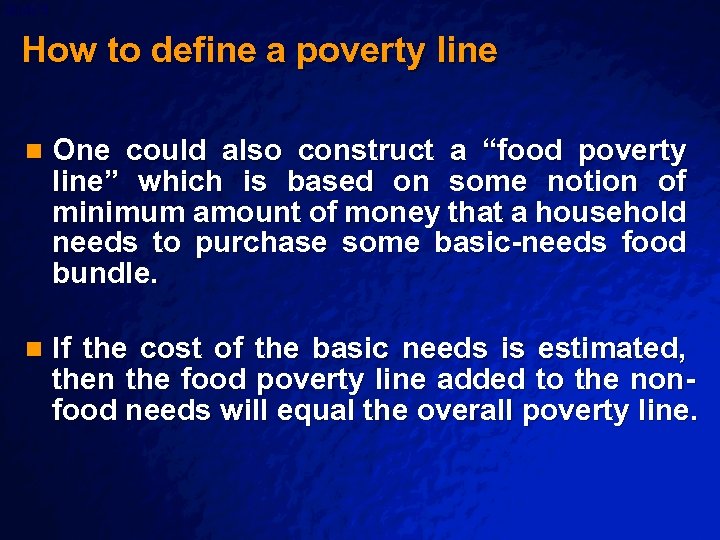 How to define a poverty line

One could also construct a “food poverty line” which is based on some notion of minimum amount of money that a household needs to purchase some basic-needs food bundle.

If the cost of the basic needs is estimated, then the food poverty line added to the non-food needs will equal the overall poverty line.